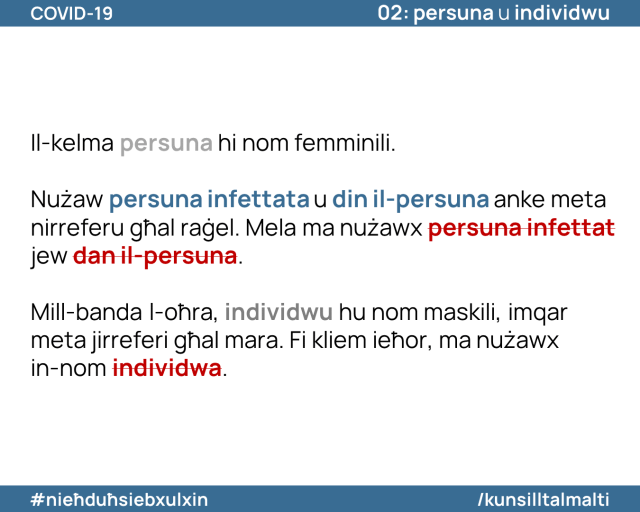 COVID-19

02: persuna u individwu

Il-kelma persuna hi nom femminili.

Nużaw persuna infettata u din il-persuna anke meta nirreferu għal raġel. Mela ma nużawx persuna infettat jew dan il-persuna.

Mill-banda l-oħra, individwu hu nom maskili, imqar meta jirreferi għal mara. Fi kliem ieħor, ma nużawx in-nom individwa.

#nieħduħsiebxulxin

/kunsilltalmalti